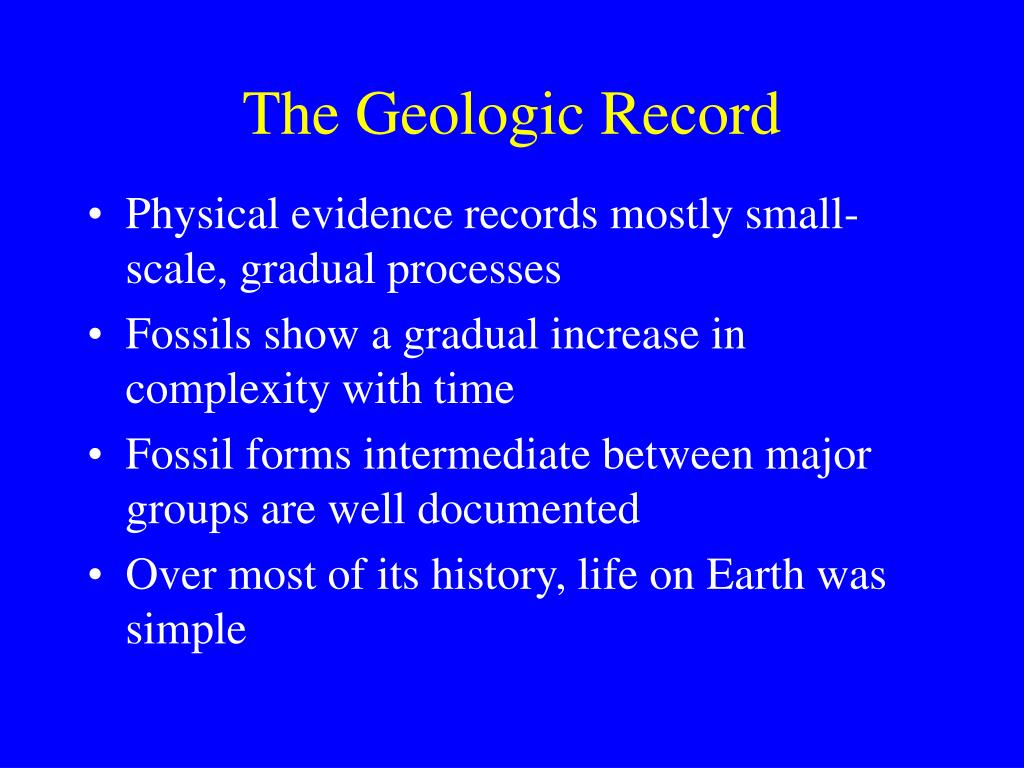 The Geologic Record

• Physical evidence records mostly small-scale, gradual processes
• Fossils show a gradual increase in complexity with time
• Fossil forms intermediate between major groups are well documented
• Over most of its history, life on Earth was simple